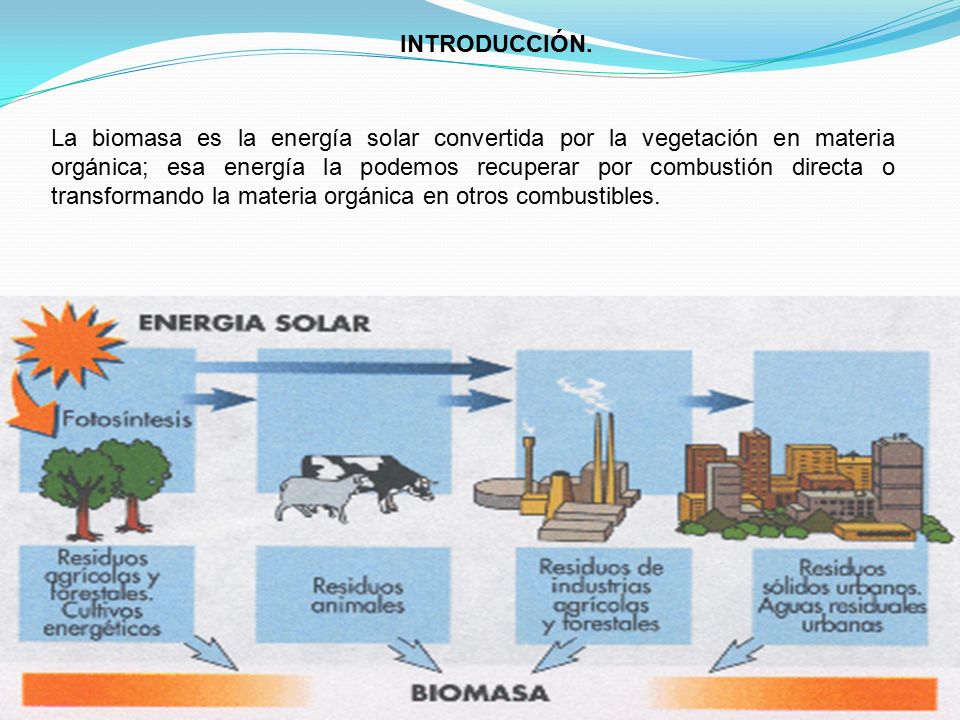 INTRODUCCIÓN.

La biomasa es la energía solar convertida por la vegetación en materia orgánica; esa energía la podemos recuperar por combustión directa o transformando la materia orgánica en otros combustibles.

ENERGIA SOLAR

Fotosíntesis

Residuos agrícolas y forestales. Cultivos energéticos

Residuos animales

Residuos de industrias agrícolas y forestales

Residuos sólidos urbanos. Aguas residuales urbanas

BIOMASA